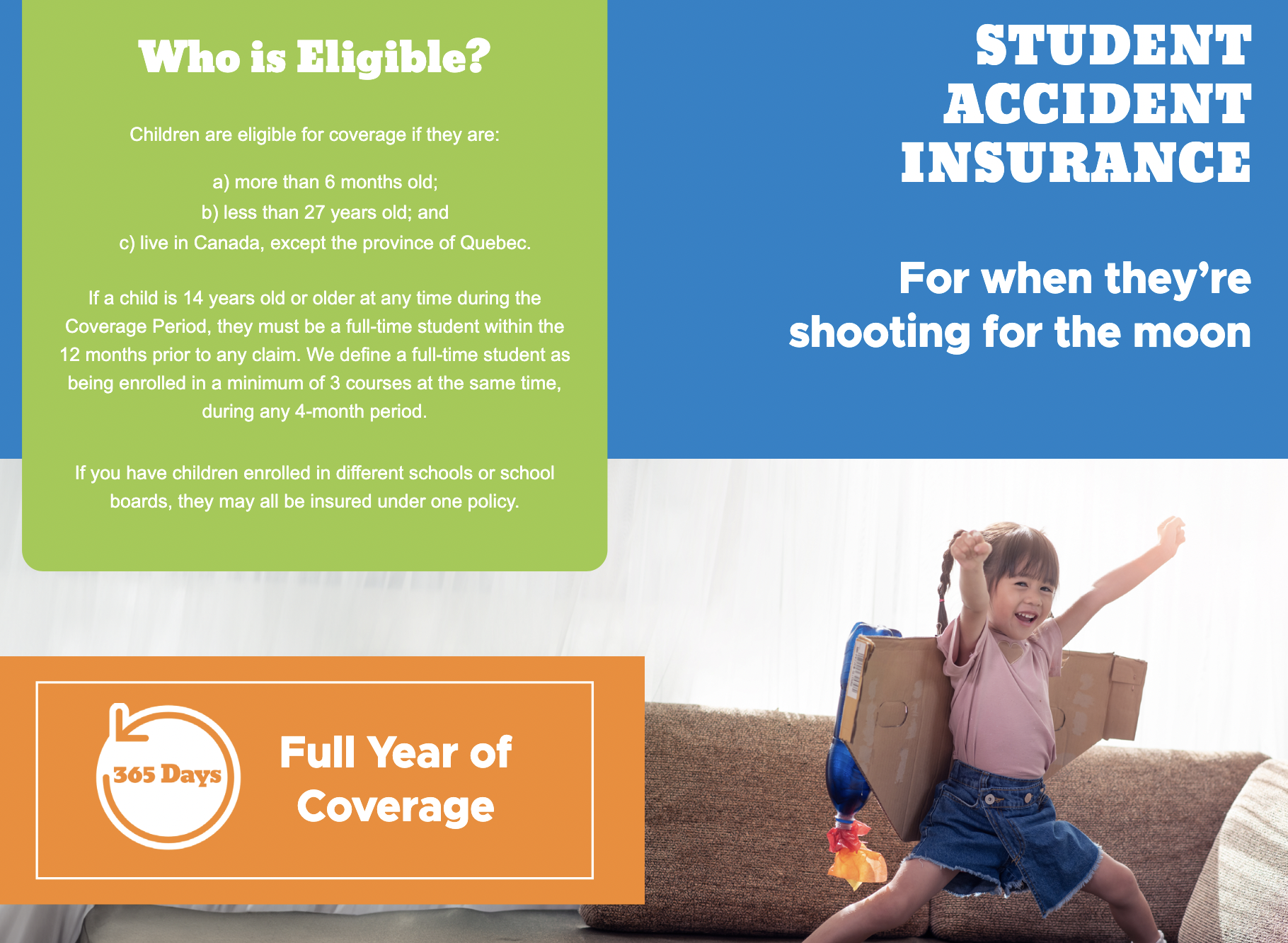 Who is Eligible?

Children are eligible for coverage if they are:

a) more than 6 months old;
b) less than 27 years old; and
c) live in Canada, except the province of Quebec.

If a child is 14 years old or older at any time during the Coverage Period, they must be a full-time student within the 12 months prior to any claim. We define a full-time student as being enrolled in a minimum of 3 courses at the same time, during any 4-month period.

If you have children enrolled in different schools or school boards, they may all be insured under one policy.

STUDENT ACCIDENT INSURANCE

For when they're shooting for the moon

365 Days

Full Year of Coverage